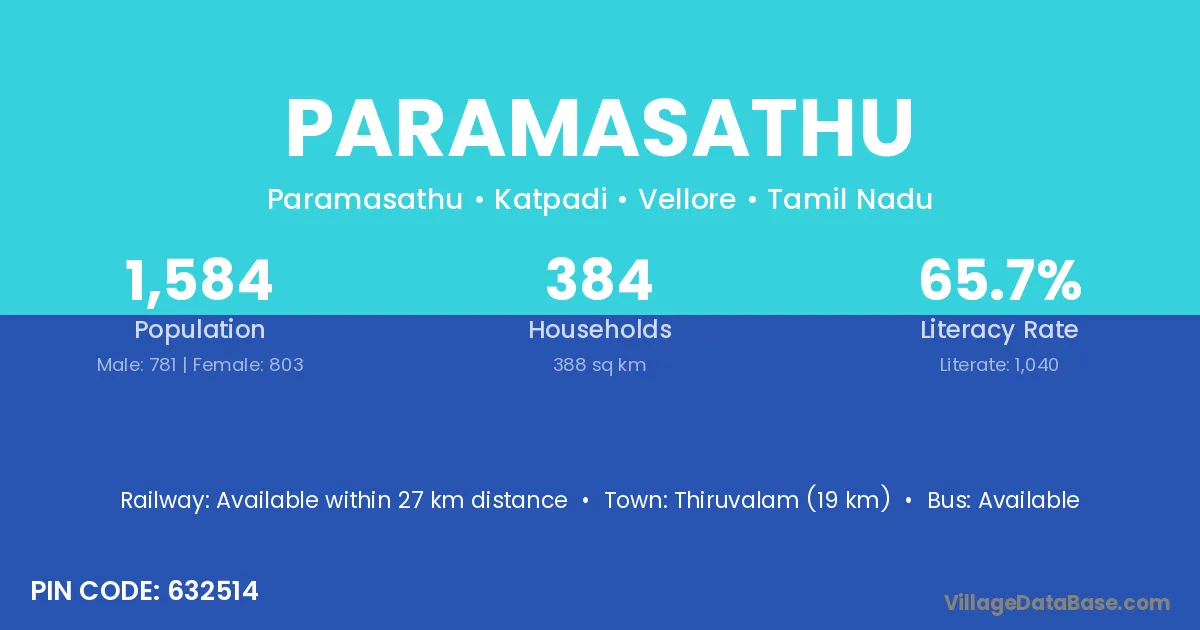 PARAMASATHU

Paramasathu • Katpadi • Vellore • Tamil Nadu

1,584
Population
Male: 781 | Female: 803

384
Households
388 sq km

65.7%
Literacy Rate
Literate: 1,040

Railway: Available within 27 km distance • Town: Thiruvalam (19 km) • Bus: Available

PIN CODE: 632514

VillageDataBase.com